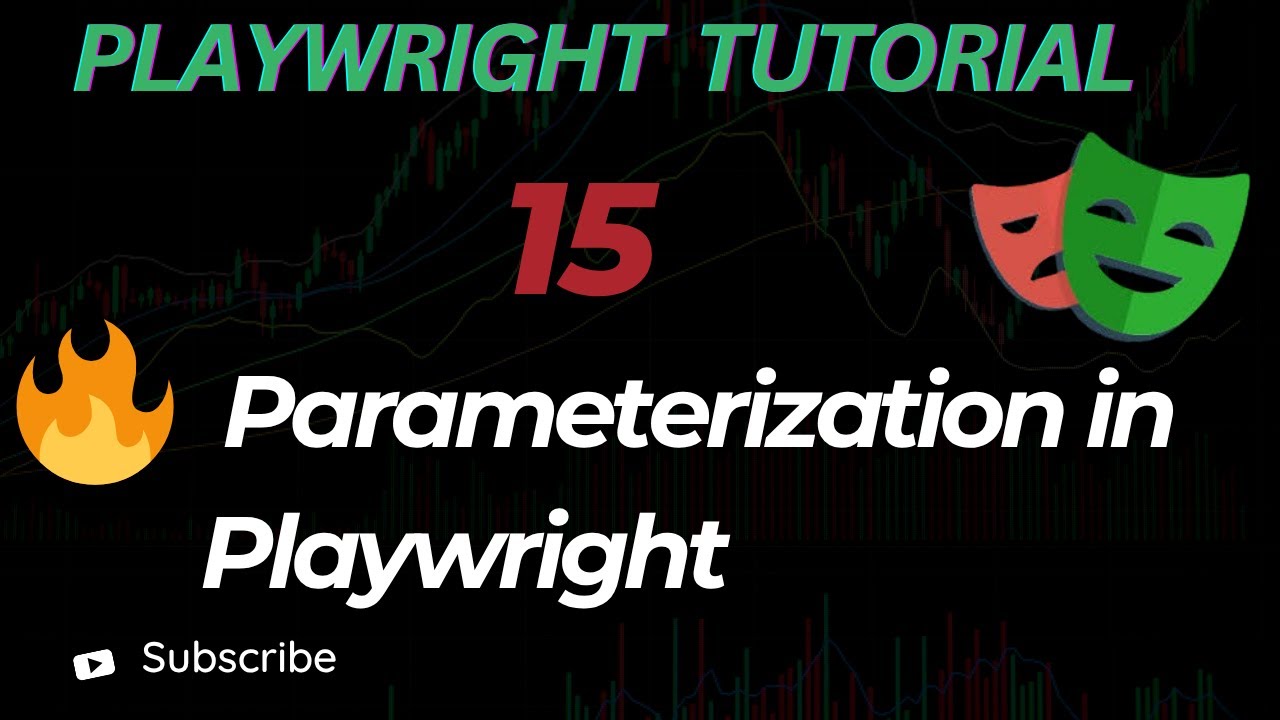 PLAYWRIGHT TUTORIAL

15

Parameterization in Playwright

Subscribe